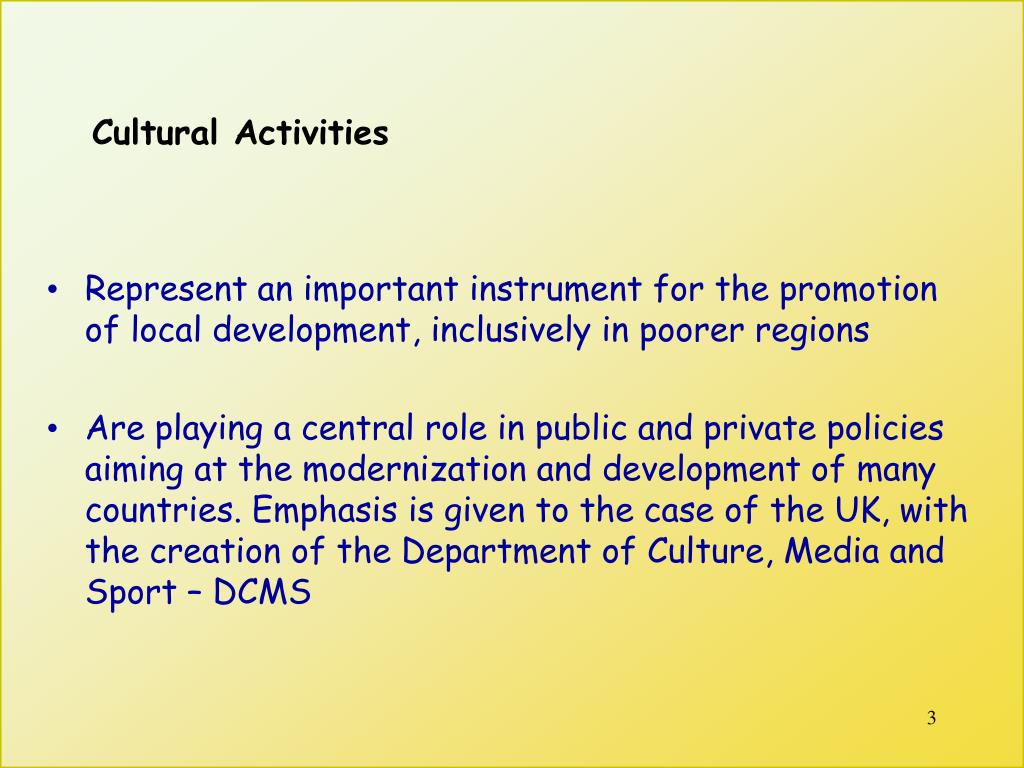 Cultural Activities

• Represent an important instrument for the promotion of local development, inclusively in poorer regions

• Are playing a central role in public and private policies aiming at the modernization and development of many countries. Emphasis is given to the case of the UK, with the creation of the Department of Culture, Media and Sport – DCMS

3